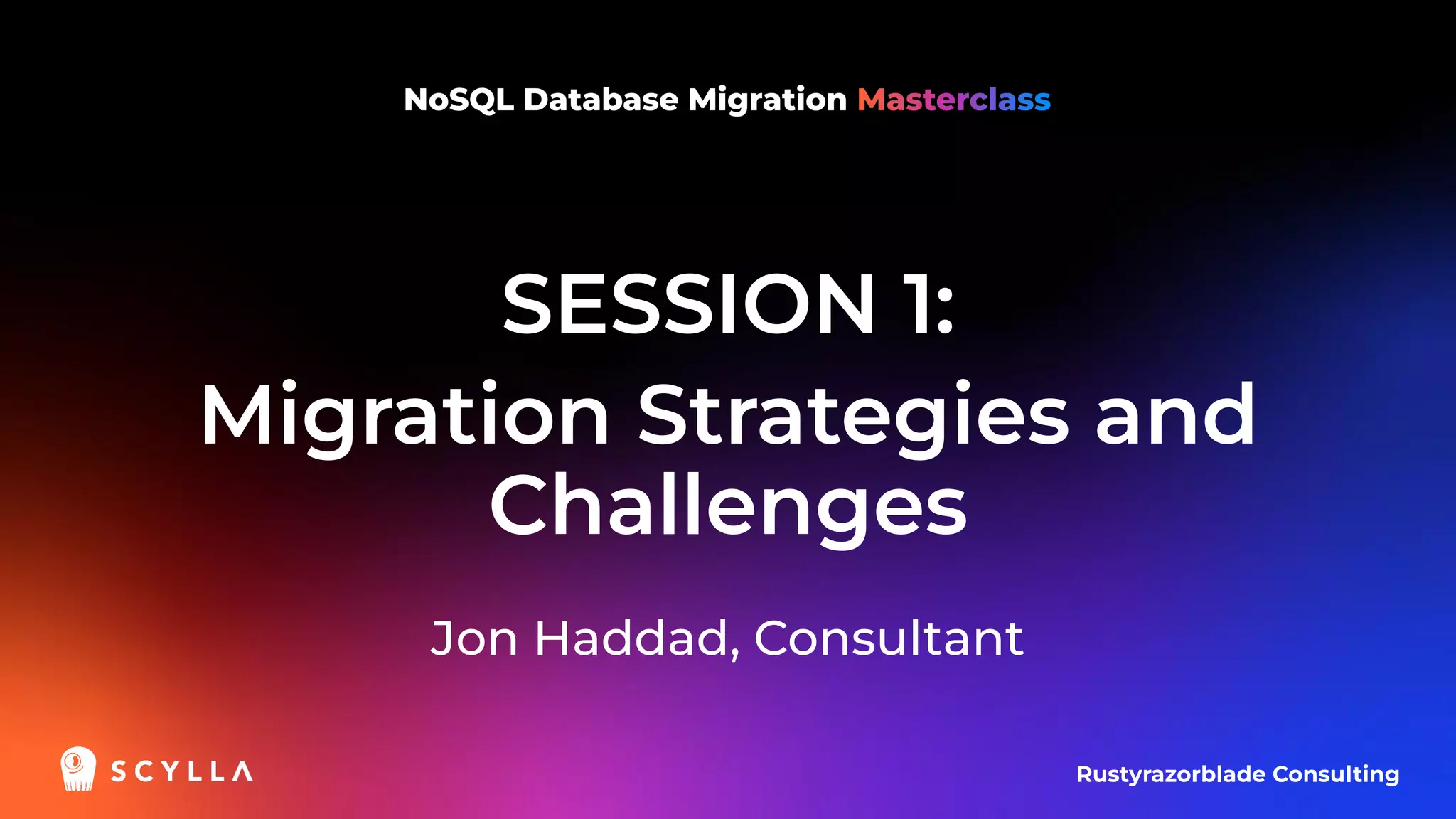 NoSQL Database Migration Masterclass

SESSION 1:
Migration Strategies and Challenges

Jon Haddad, Consultant

SCYLLA

Rustyrazorblade Consulting